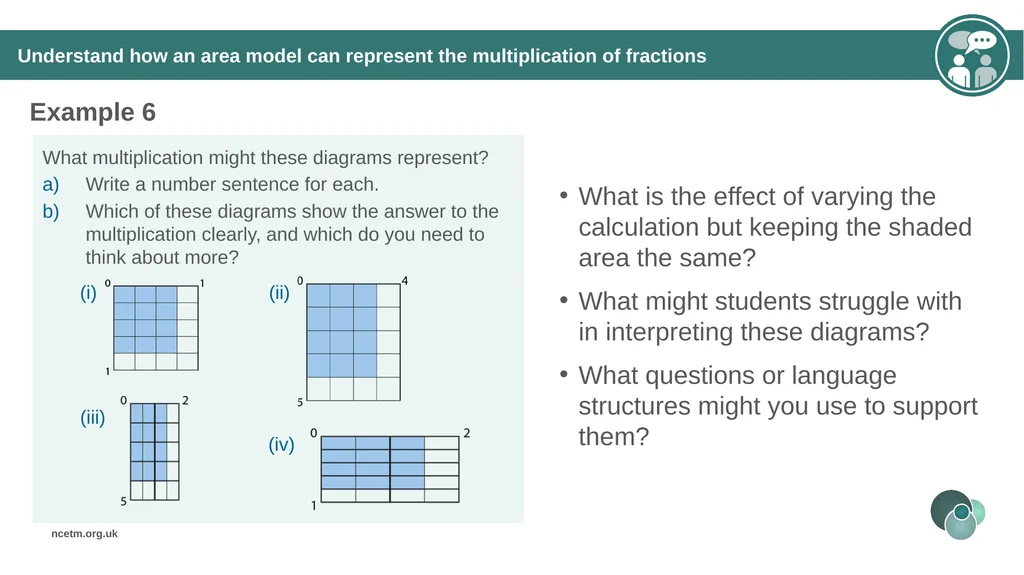 Understand how an area model can represent the multiplication of fractions

Example 6

What multiplication might these diagrams represent?

a) Write a number sentence for each.

b) Which of these diagrams show the answer to the multiplication clearly, and which do you need to think about more?

(i) 0 1 1

(ii) 0 4 5

(iii) 0 2 5

(iv) 0 2 1

• What is the effect of varying the calculation but keeping the shaded area the same?

• What might students struggle with in interpreting these diagrams?

• What questions or language structures might you use to support them?

ncetm.org.uk